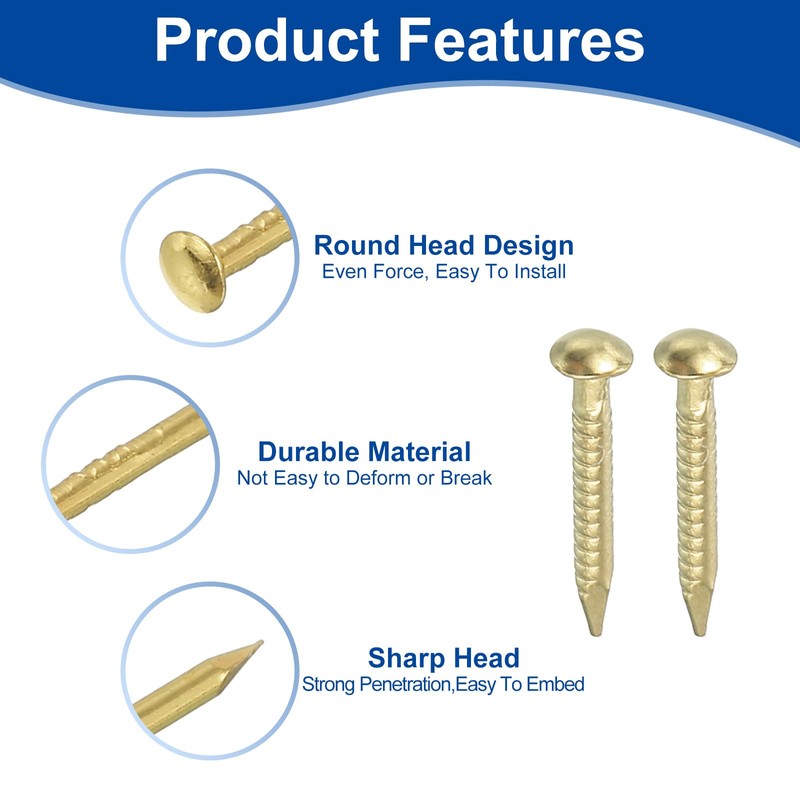 Product Features

Round Head Design
Even Force, Easy To Install

Durable Material
Not Easy to Deform or Break

Sharp Head
Strong Penetration,Easy To Embed